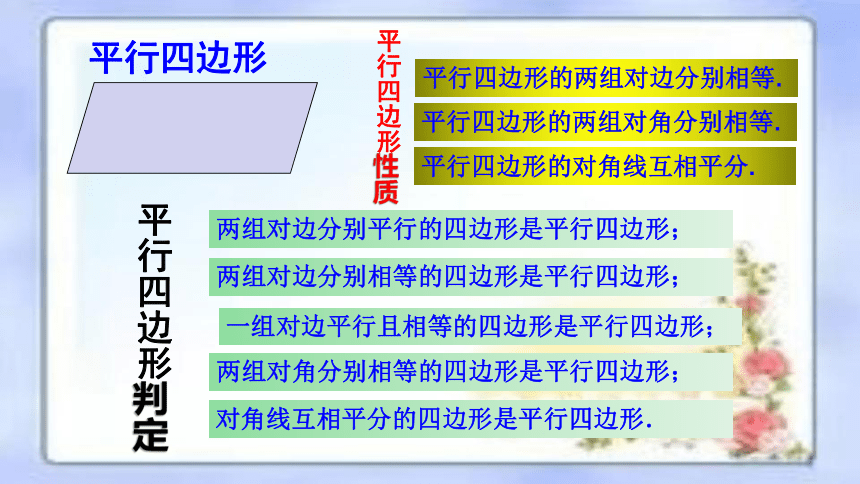 平行四边形

平行四边形性质

平行四边形的两组对边分别相等.

平行四边形的两组对角分别相等.

平行四边形的对角线互相平分.

平行四边形判定

两组对边分别平行的四边形是平行四边形;

两组对边分别相等的四边形是平行四边形;

一组对边平行且相等的四边形是平行四边形;

两组对角分别相等的四边形是平行四边形;

对角线互相平分的四边形是平行四边形.